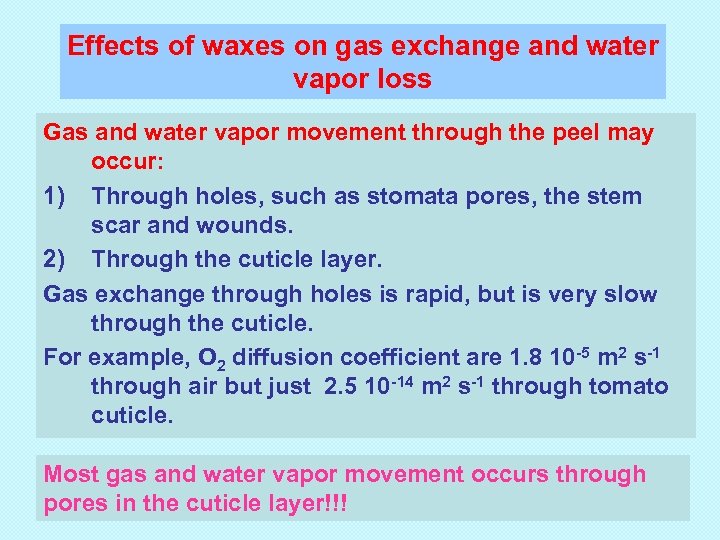 Effects of waxes on gas exchange and water vapor loss

Gas and water vapor movement through the peel may occur:

1) Through holes, such as stomata pores, the stem scar and wounds.

2) Through the cuticle layer.

Gas exchange through holes is rapid, but is very slow through the cuticle.

For example, $O_2$ diffusion coefficient are 1.8 $10^{-5}$ $m^2$ $s^{-1}$ through air but just 2.5 $10^{-14}$ $m^2$ $s^{-1}$ through tomato cuticle.

Most gas and water vapor movement occurs through pores in the cuticle layer!!!